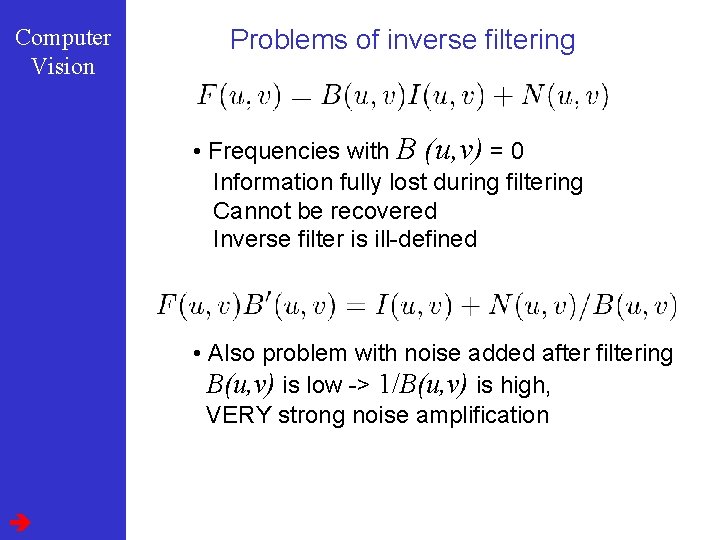 Computer Vision

Problems of inverse filtering

$F(u,v) = B(u,v)I(u,v) + N(u,v)$

• Frequencies with $B(u,v)$ = 0
Information fully lost during filtering
Cannot be recovered
Inverse filter is ill-defined

$F(u,v)B'(u,v) = I(u,v) + N(u,v)/B(u,v)$

• Also problem with noise added after filtering
$B(u,v)$ is low -> $1/B(u,v)$ is high,
VERY strong noise amplification